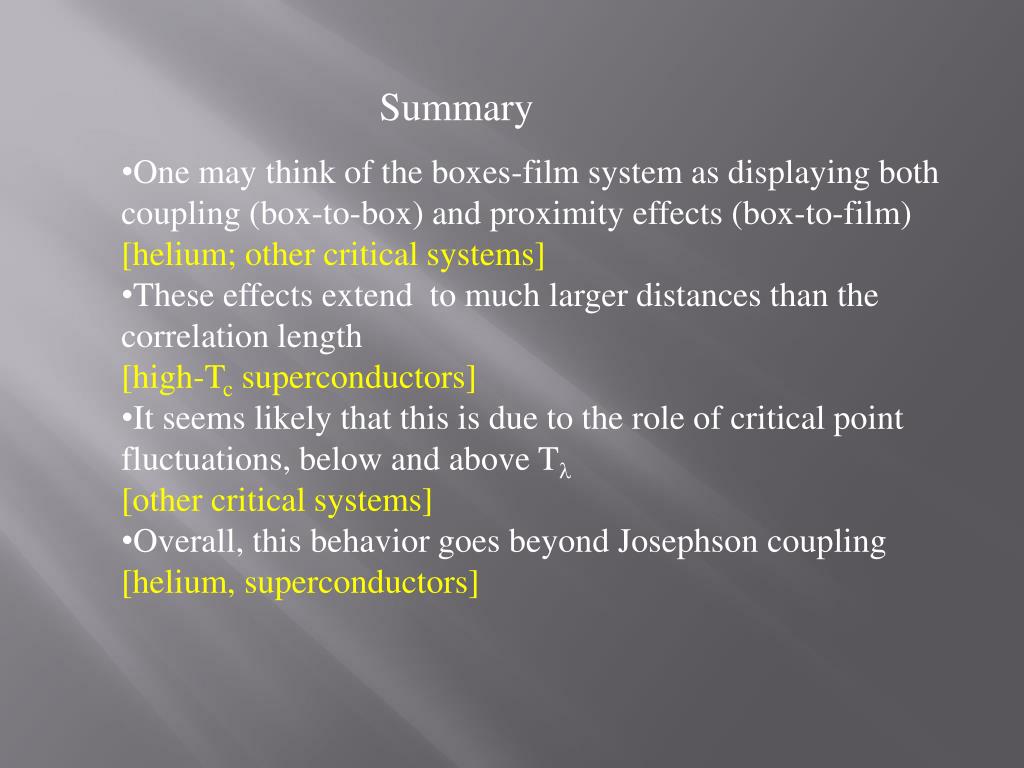 Summary

•One may think of the boxes-film system as displaying both coupling (box-to-box) and proximity effects (box-to-film)
[helium; other critical systems]
•These effects extend to much larger distances than the correlation length
[high-$T_c$ superconductors]
•It seems likely that this is due to the role of critical point fluctuations, below and above $T_\lambda$
[other critical systems]
•Overall, this behavior goes beyond Josephson coupling
[helium, superconductors]